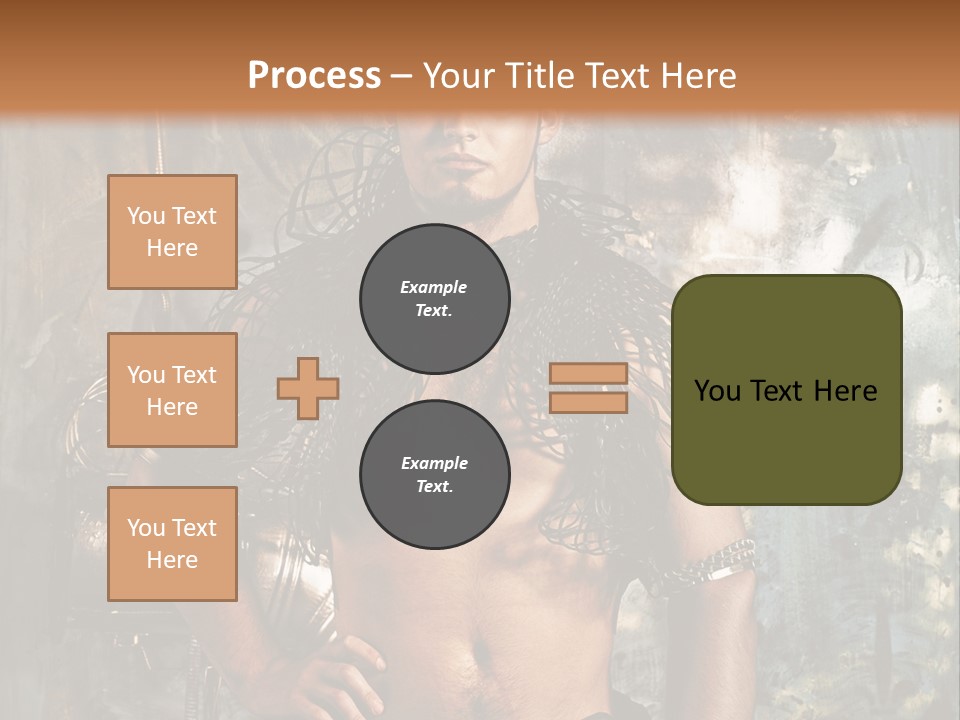 Process – Your Title Text Here

You Text Here

You Text Here

You Text Here

Example Text.

Example Text.

You Text Here